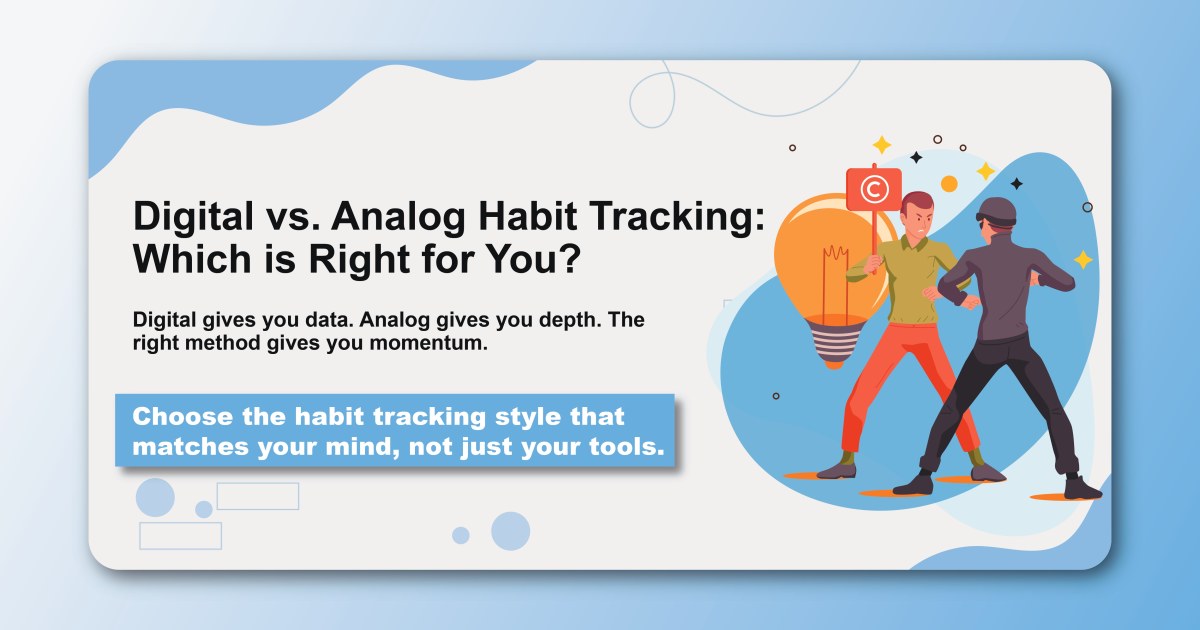 Digital vs. Analog Habit Tracking: Which is Right for You?

Digital gives you data. Analog gives you depth. The right method gives you momentum.

Choose the habit tracking style that matches your mind, not just your tools.

©